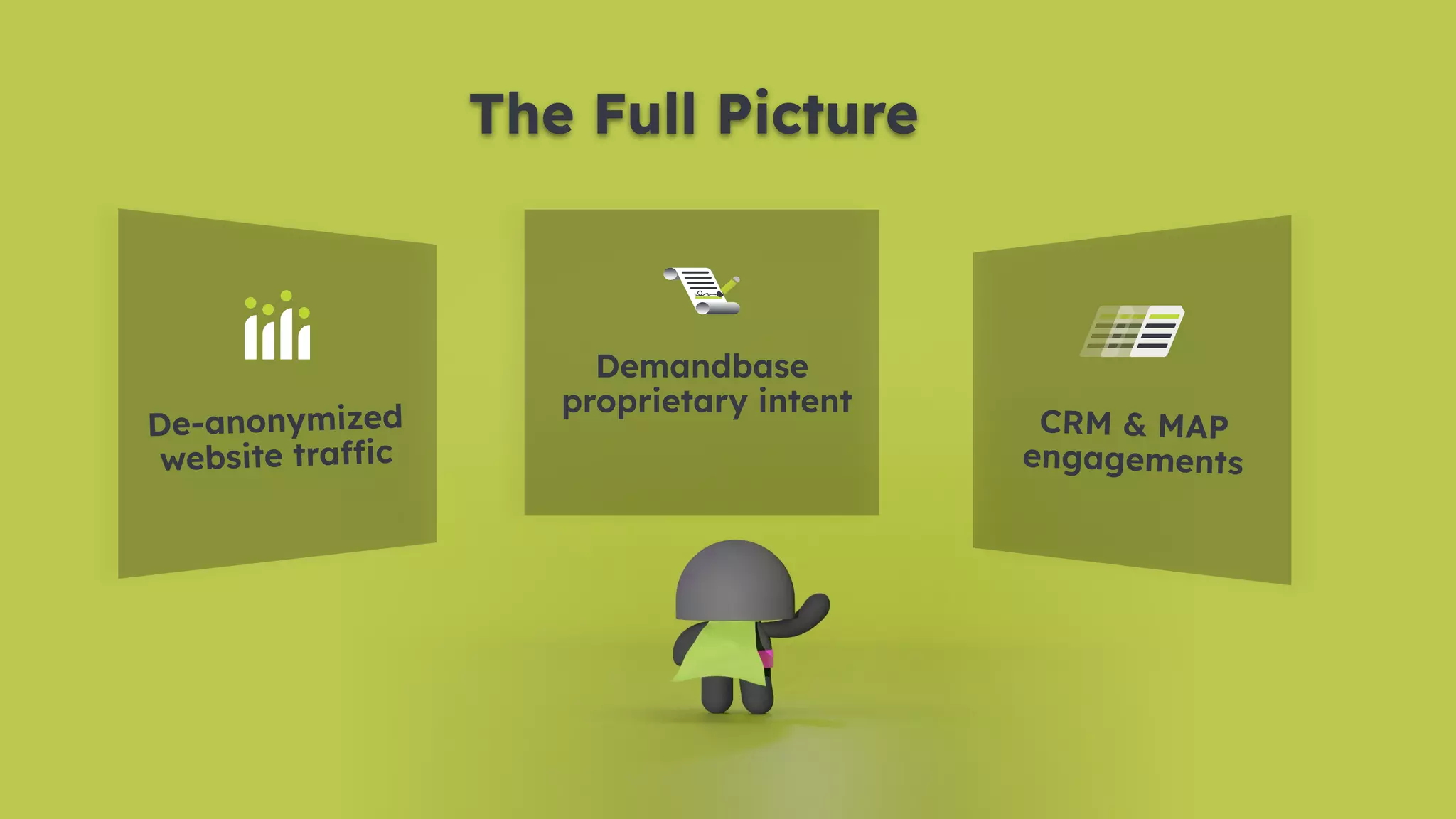 The Full Picture

De-anonymized website traffic

Demandbase proprietary intent

CRM & MAP engagements